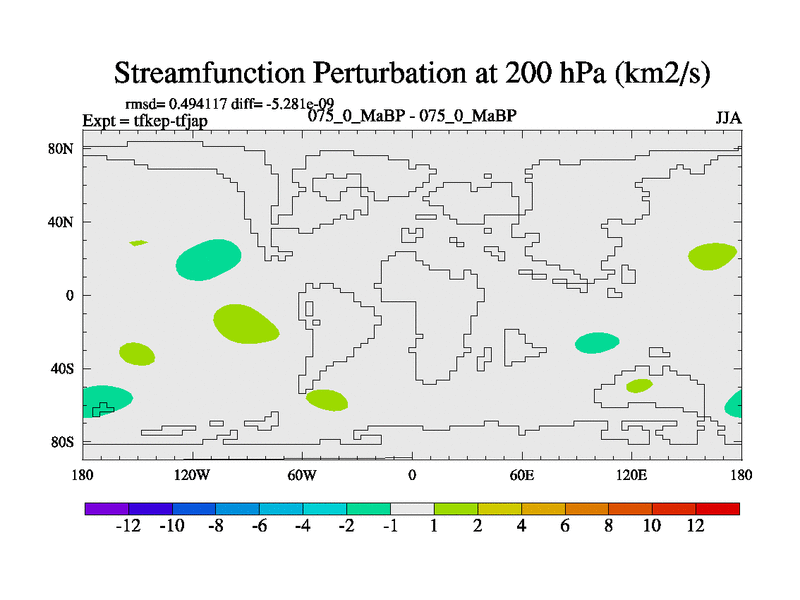 Streamfunction Perturbation at 200 hPa (km2/s)

rmsd= 0.494117 diff= -5.281e-09
Expt = tfkep-tfjap
075_0_MaBP - 075_0_MaBP
JJA

80N
40N
0
40S
80S

180
120W
60W
0
60E
120E
180

-12 -10 -8 -6 -4 -2 -1 1 2 4 6 8 10 12